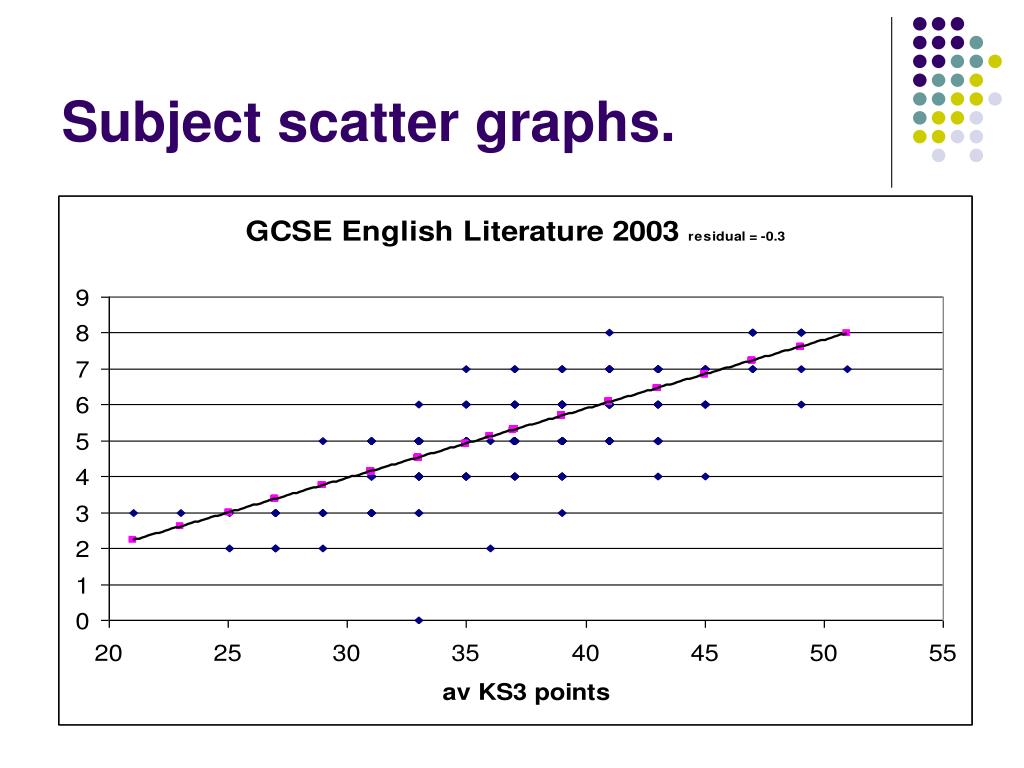 Subject scatter graphs.

GCSE English Literature 2003 residual = -0.3

9
8
7
6
5
4
3
2
1
0

20 25 30 35 40 45 50 55

av KS3 points